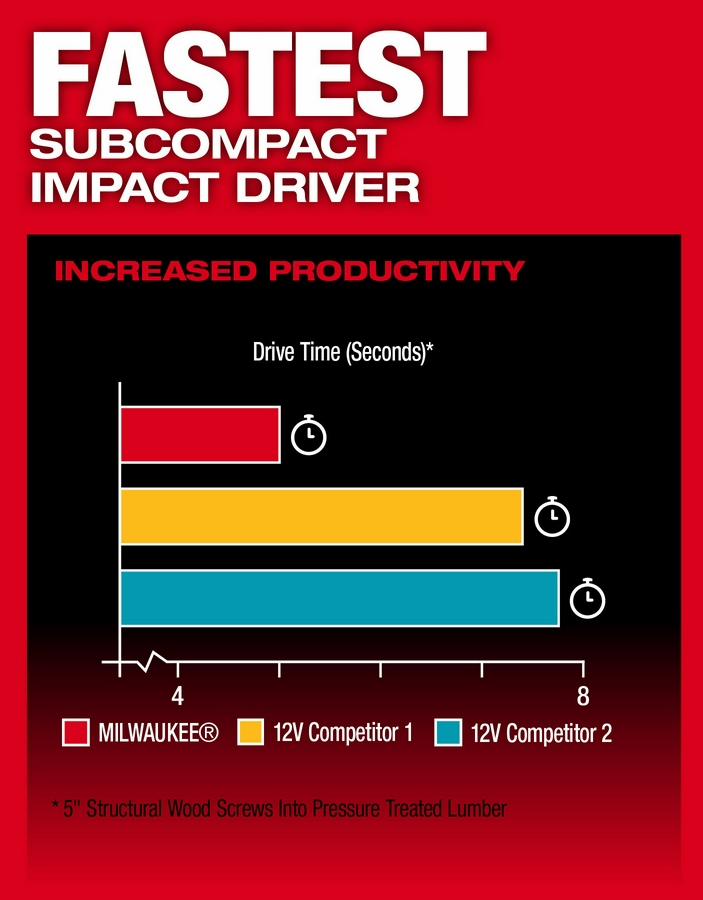 FASTEST
SUBCOMPACT
IMPACT DRIVER

INCREASED PRODUCTIVITY

Drive Time (Seconds)*

4
8

MILWAUKEE® 12V Competitor 1 12V Competitor 2

* 5" Structural Wood Screws Into Pressure Treated Lumber